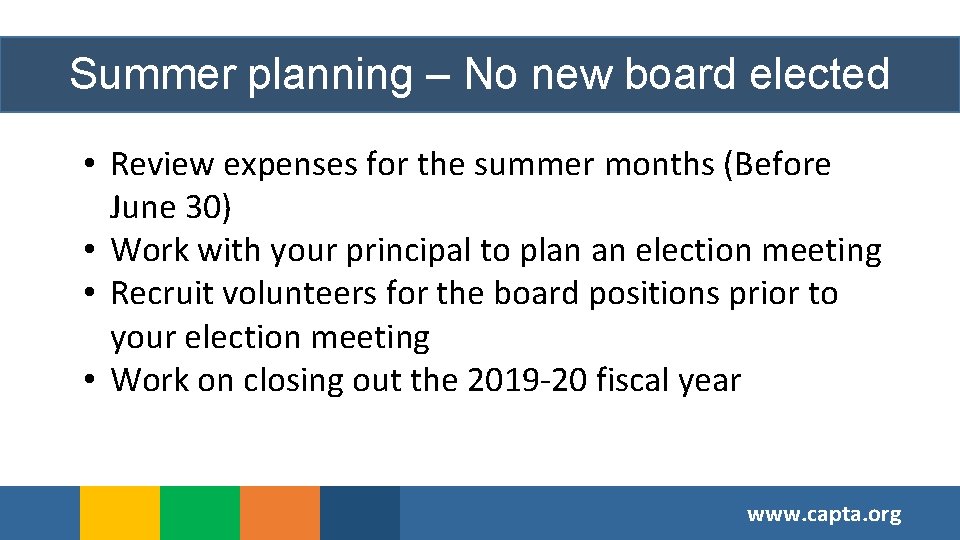 Summer planning – No new board elected

• Review expenses for the summer months (Before June 30)
• Work with your principal to plan an election meeting
• Recruit volunteers for the board positions prior to your election meeting
• Work on closing out the 2019-20 fiscal year

www.capta.org